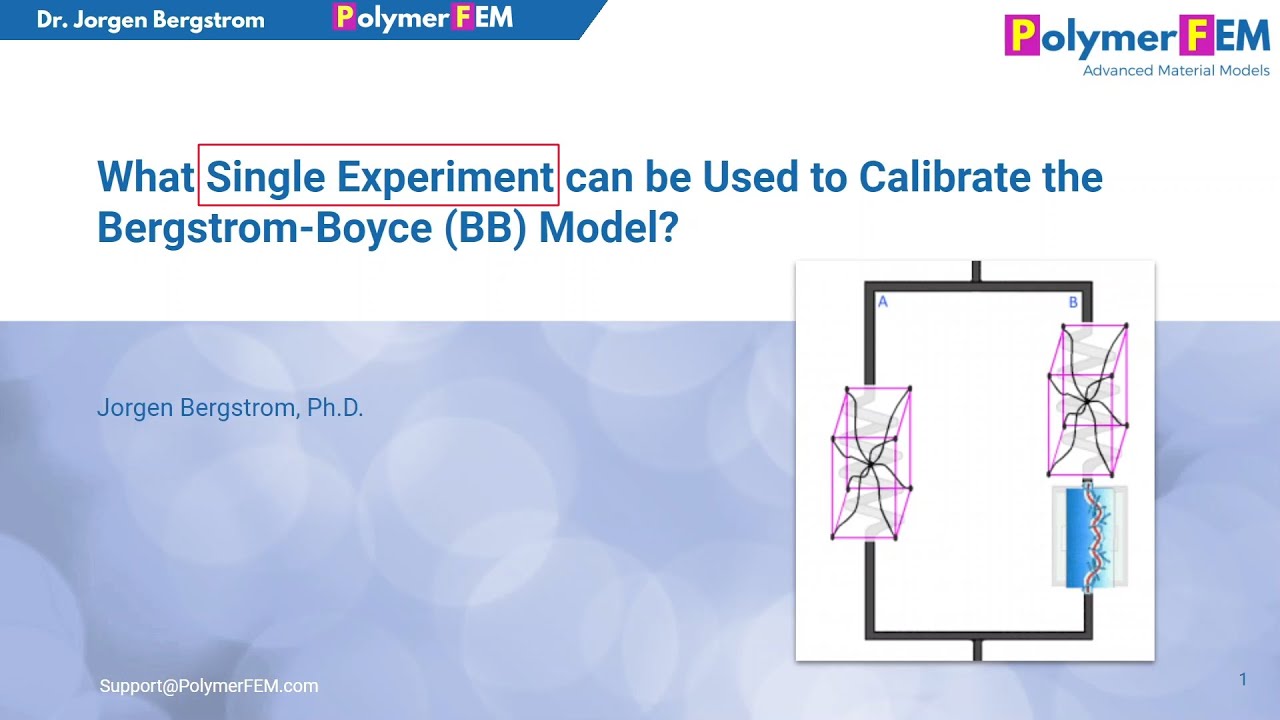 Dr. Jorgen Bergstrom PolymerFEM

PolymerFEM
Advanced Material Models

What Single Experiment can be Used to Calibrate the Bergstrom-Boyce (BB) Model?

Jorgen Bergstrom, Ph.D.

A

B

Support@PolymerFEM.com

1